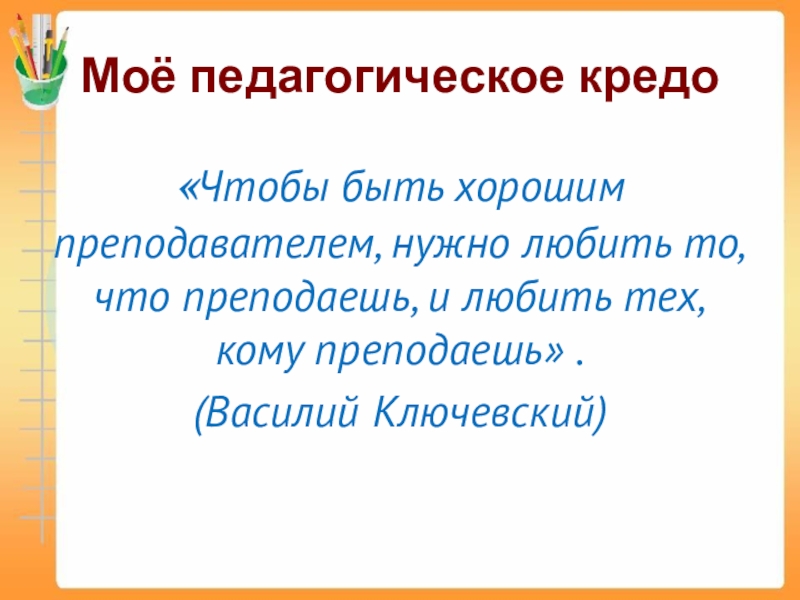 Моё педагогическое кредо

«Чтобы быть хорошим преподавателем, нужно любить то, что преподаешь, и любить тех, кому преподаешь» .

(Василий Ключевский)